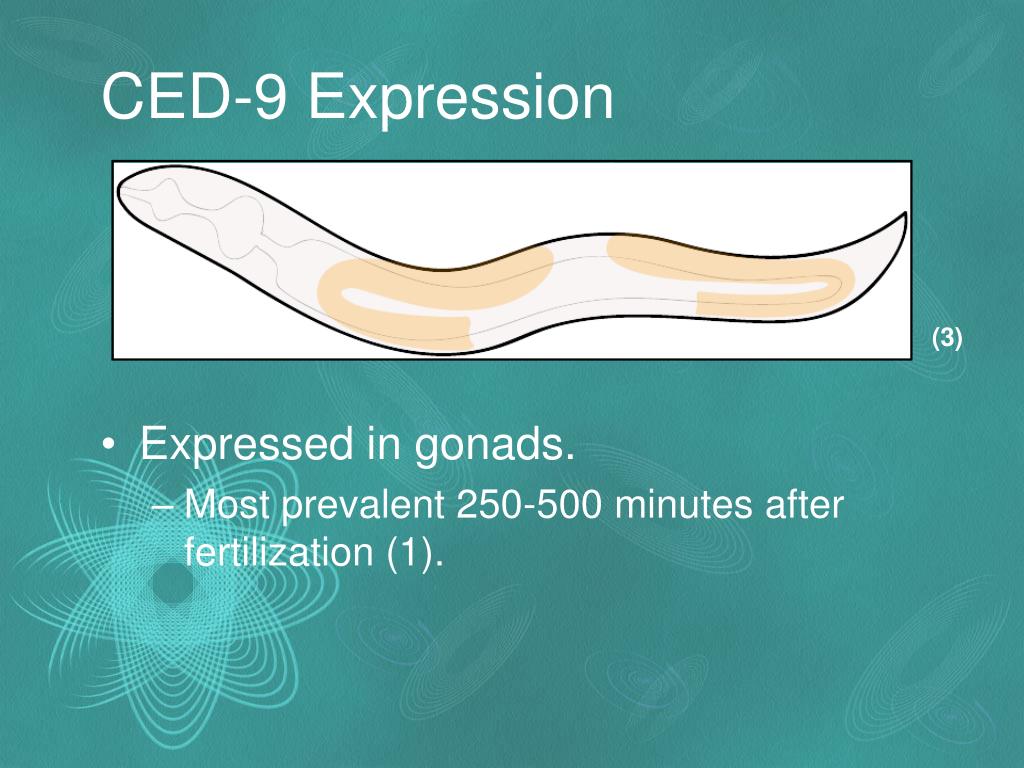 CED-9 Expression

(3)

• Expressed in gonads.
– Most prevalent 250-500 minutes after fertilization (1).